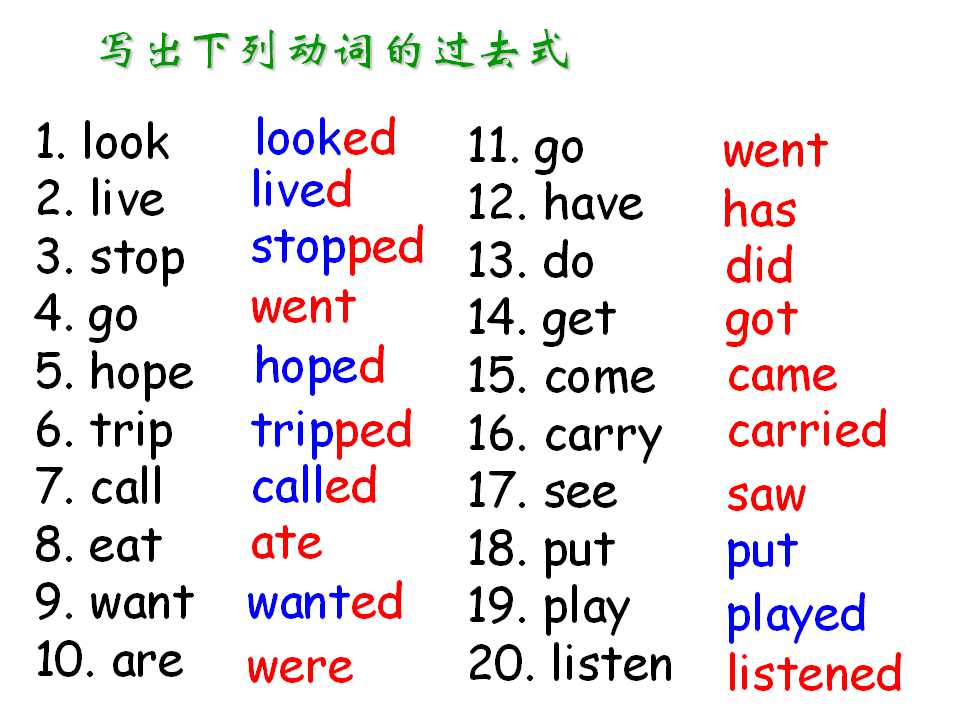 写出下列动词的过去式

1. look looked
2. live lived
3. stop stopped
4. go went
5. hope hoped
6. trip tripped
7. call called
8. eat ate
9. want wanted
10. are were

11. go went
12. have has
13. do did
14. get got
15. come came
16. carry carried
17. see saw
18. put put
19. play played
20. listen listened